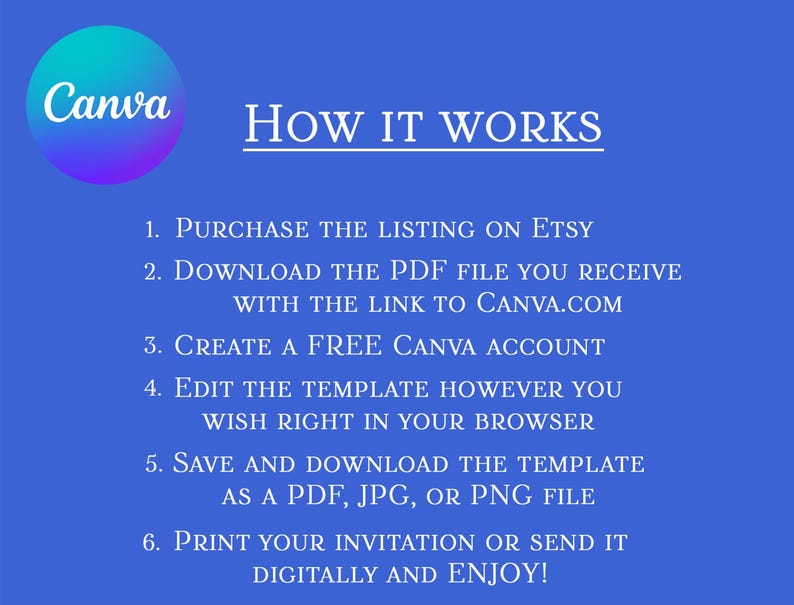 Canva

How it works

1. Purchase the listing on Etsy
2. Download the PDF file you receive with the link to Canva.com
3. Create a FREE Canva account
4. Edit the template however you wish right in your browser
5. Save and download the template as a PDF, JPG, or PNG file
6. Print your invitation or send it digitally and ENJOY!